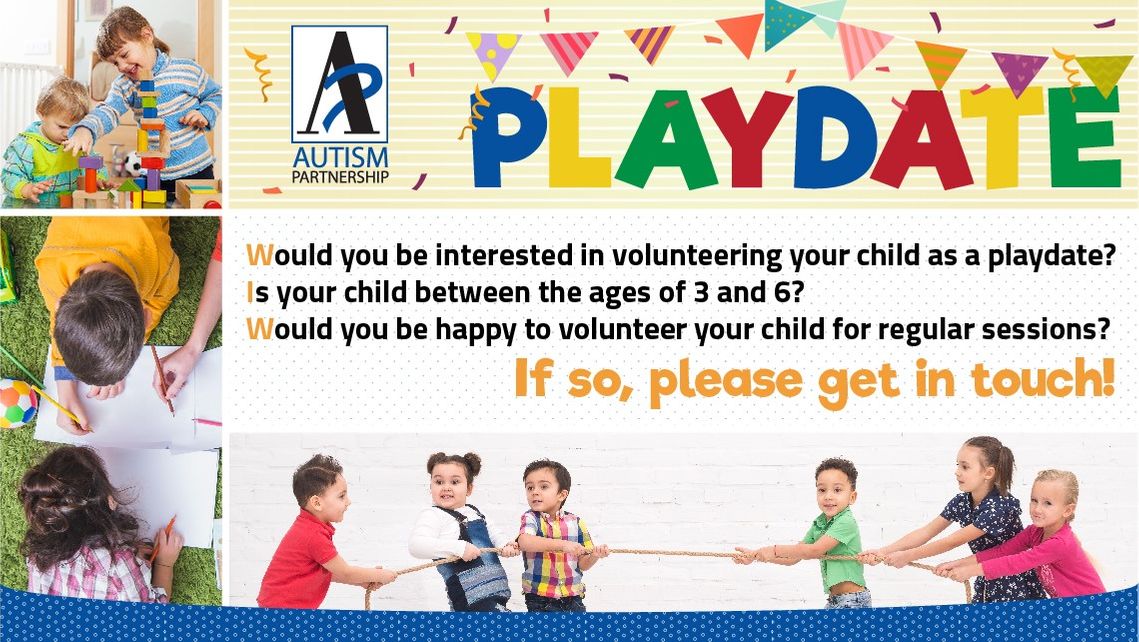 AUTISM PARTNERSHIP

PLAYDATE

Would you be interested in volunteering your child as a playdate?
Is your child between the ages of 3 and 6?
Would you be happy to volunteer your child for regular sessions?

If so, please get in touch!